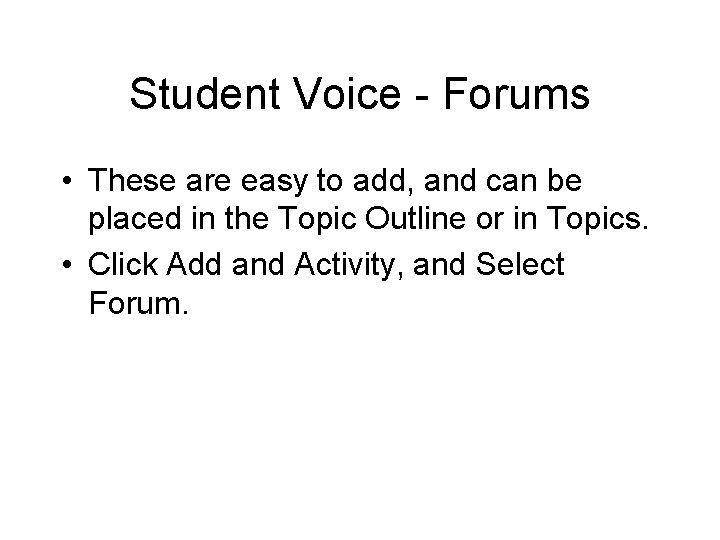 Student Voice - Forums

• These are easy to add, and can be placed in the Topic Outline or in Topics.
• Click Add and Activity, and Select Forum.